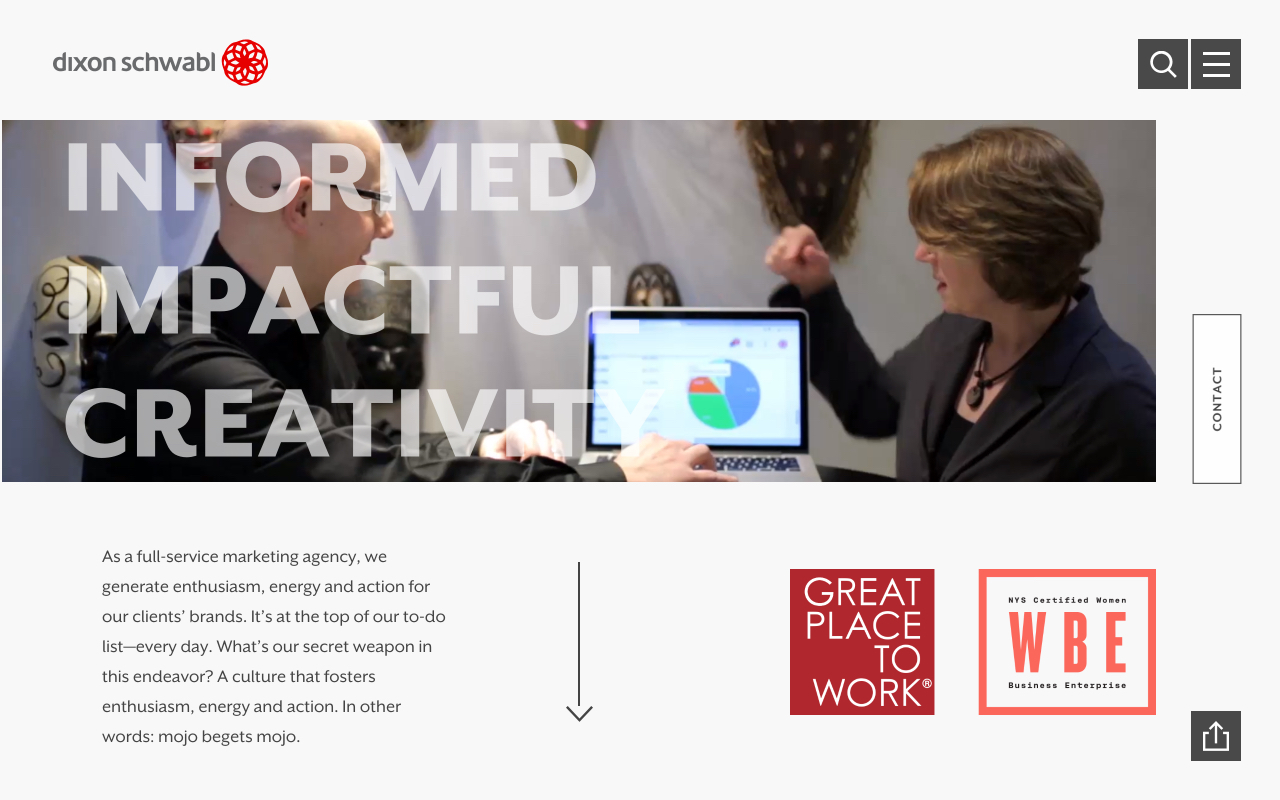 dixon schwabl

INFORMED
IMPACTFUL
CREATIVITY

CONTACT

As a full-service marketing agency, we generate enthusiasm, energy and action for our clients' brands. It's at the top of our to-do list—every day. What's our secret weapon in this endeavor? A culture that fosters enthusiasm, energy and action. In other words: mojo begets mojo.

GREAT PLACE TO WORK®

NYS Certified Women
WBE
Business Enterprise